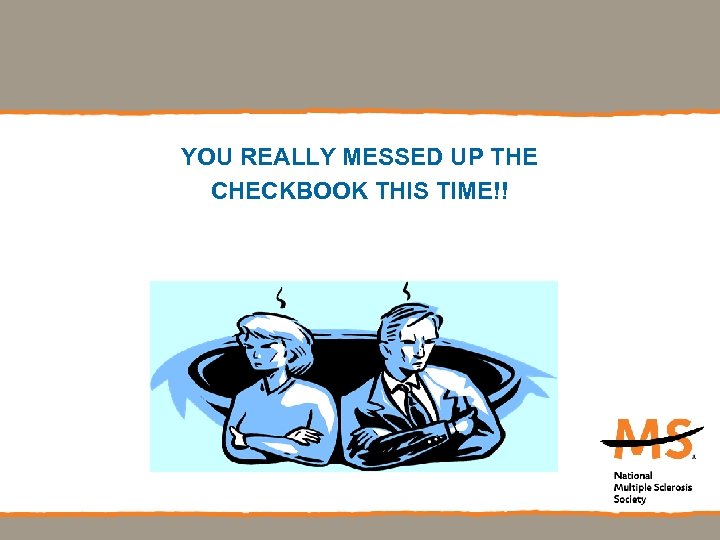 YOU REALLY MESSED UP THE CHECKBOOK THIS TIME!!

MS

National Multiple Sclerosis Society